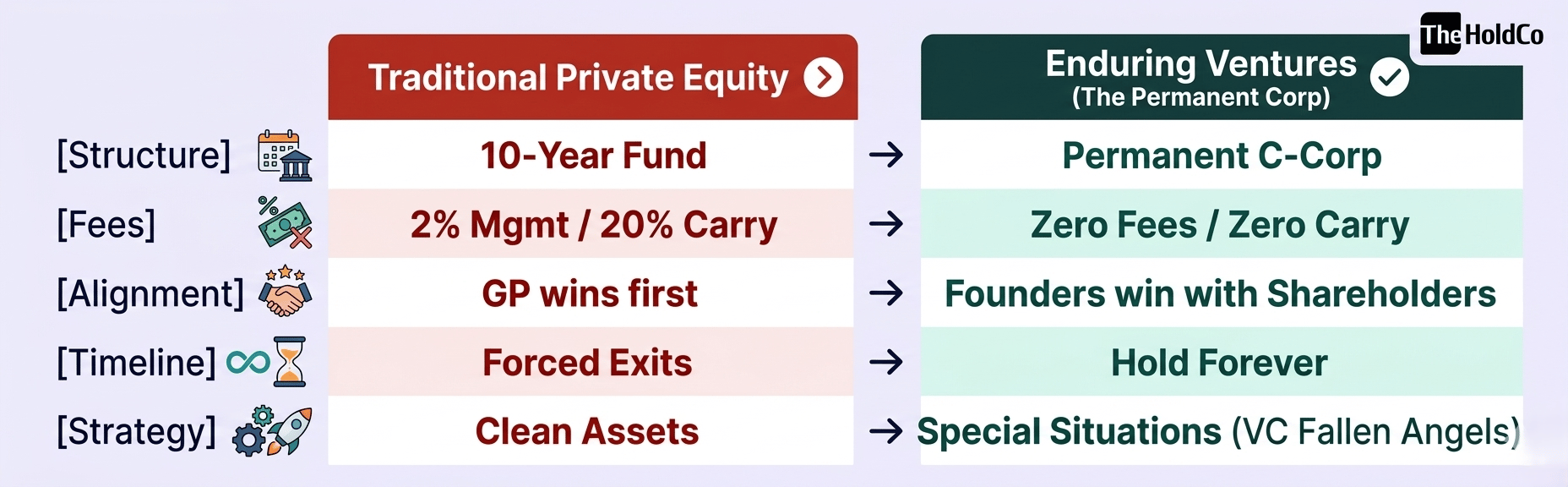 The HoldCo

| | Traditional Private Equity | | Enduring Ventures (The Permanent Corp) |
|---|---|---|---|
| [Structure] | 10-Year Fund | → | Permanent C-Corp |
| [Fees] | 2% Mgmt / 20% Carry | → | Zero Fees / Zero Carry |
| [Alignment] | GP wins first | → | Founders win with Shareholders |
| [Timeline] | Forced Exits | → | Hold Forever |
| [Strategy] | Clean Assets | → | Special Situations (VC Fallen Angels) |